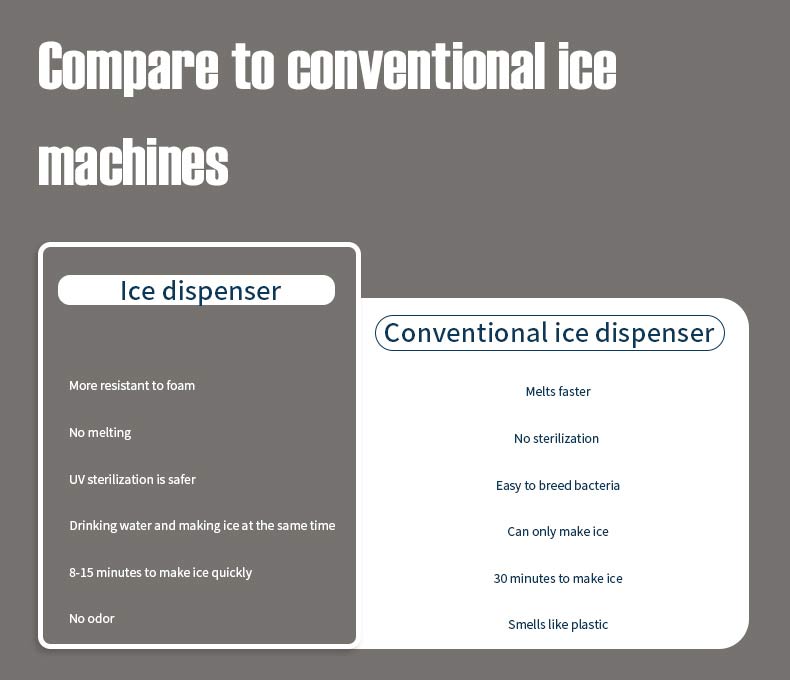 Compare to conventional ice machines

Ice dispenser

More resistant to foam

No melting

UV sterilization is safer

Drinking water and making ice at the same time

8-15 minutes to make ice quickly

No odor

Conventional ice dispenser

Melts faster

No sterilization

Easy to breed bacteria

Can only make ice

30 minutes to make ice

Smells like plastic